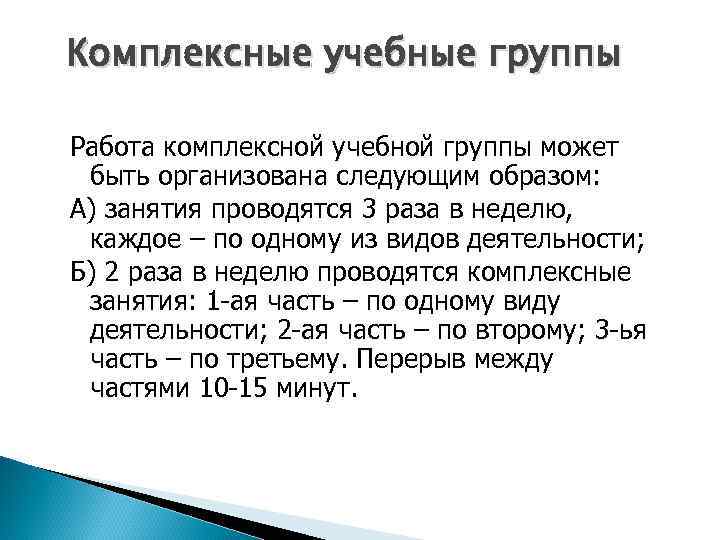 Комплексные учебные группы

Работа комплексной учебной группы может быть организована следующим образом:

А) занятия проводятся 3 раза в неделю, каждое – по одному из видов деятельности;

Б) 2 раза в неделю проводятся комплексные занятия: 1-ая часть – по одному виду деятельности; 2-ая часть – по второму; 3-ья часть – по третьему. Перерыв между частями 10-15 минут.